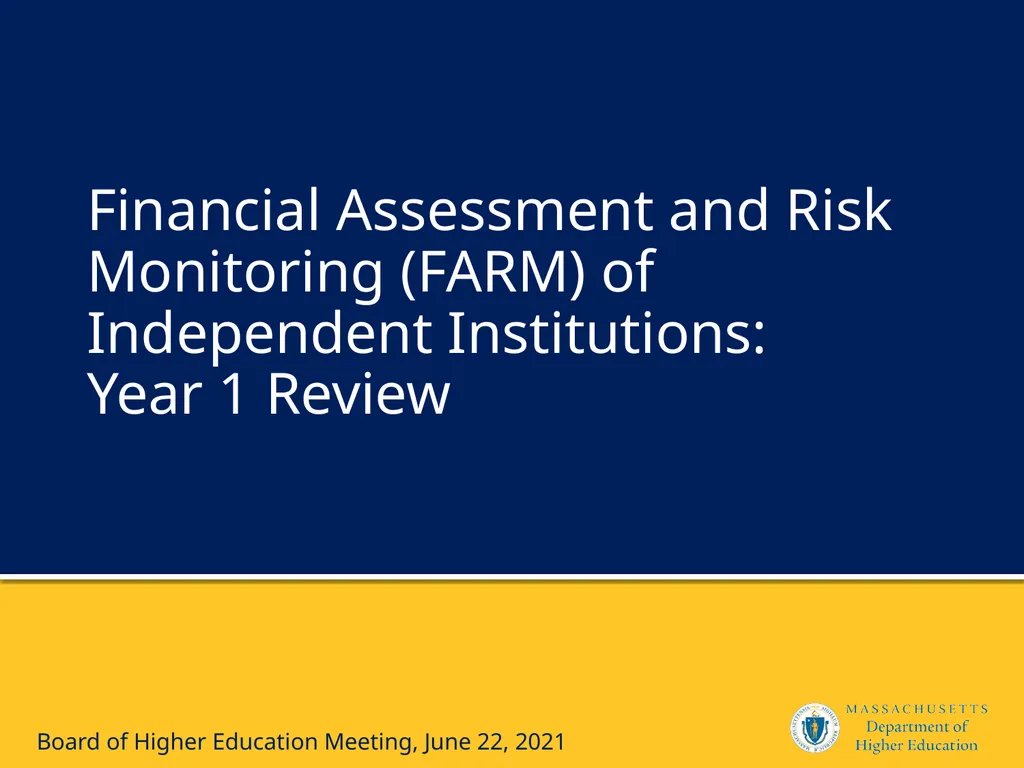 Financial Assessment and Risk Monitoring (FARM) of Independent Institutions:
Year 1 Review

Board of Higher Education Meeting, June 22, 2021

MASSACHUSETTS
Department of
Higher Education